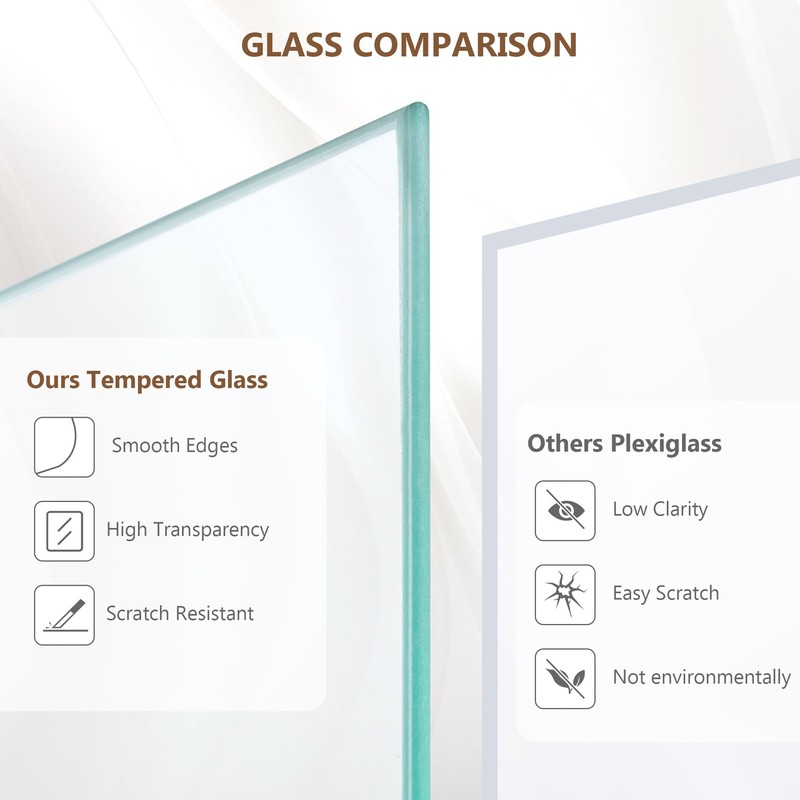 GLASS COMPARISON

Ours Tempered Glass

Smooth Edges

High Transparency

Scratch Resistant

Others Plexiglass

Low Clarity

Easy Scratch

Not environmentally